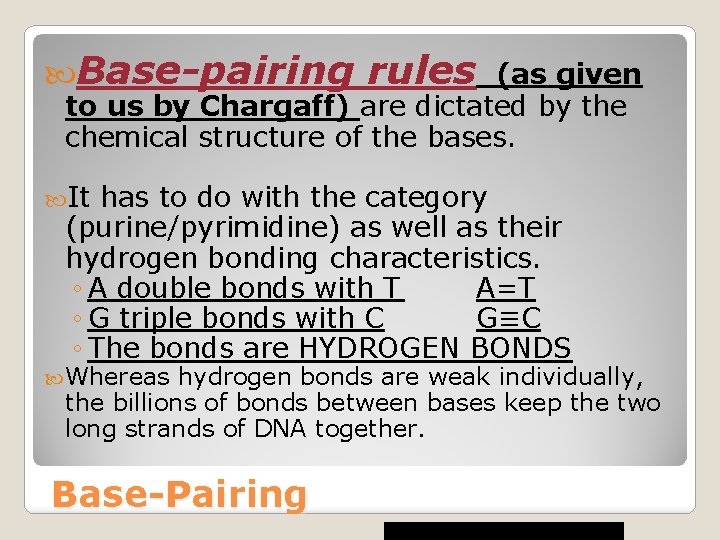 Base-pairing rules (as given to us by Chargaff) are dictated by the chemical structure of the bases.

It has to do with the category (purine/pyrimidine) as well as their hydrogen bonding characteristics.

◦ A double bonds with T A=T
◦ G triple bonds with C G≡C
◦ The bonds are HYDROGEN BONDS

Whereas hydrogen bonds are weak individually, the billions of bonds between bases keep the two long strands of DNA together.

Base-Pairing